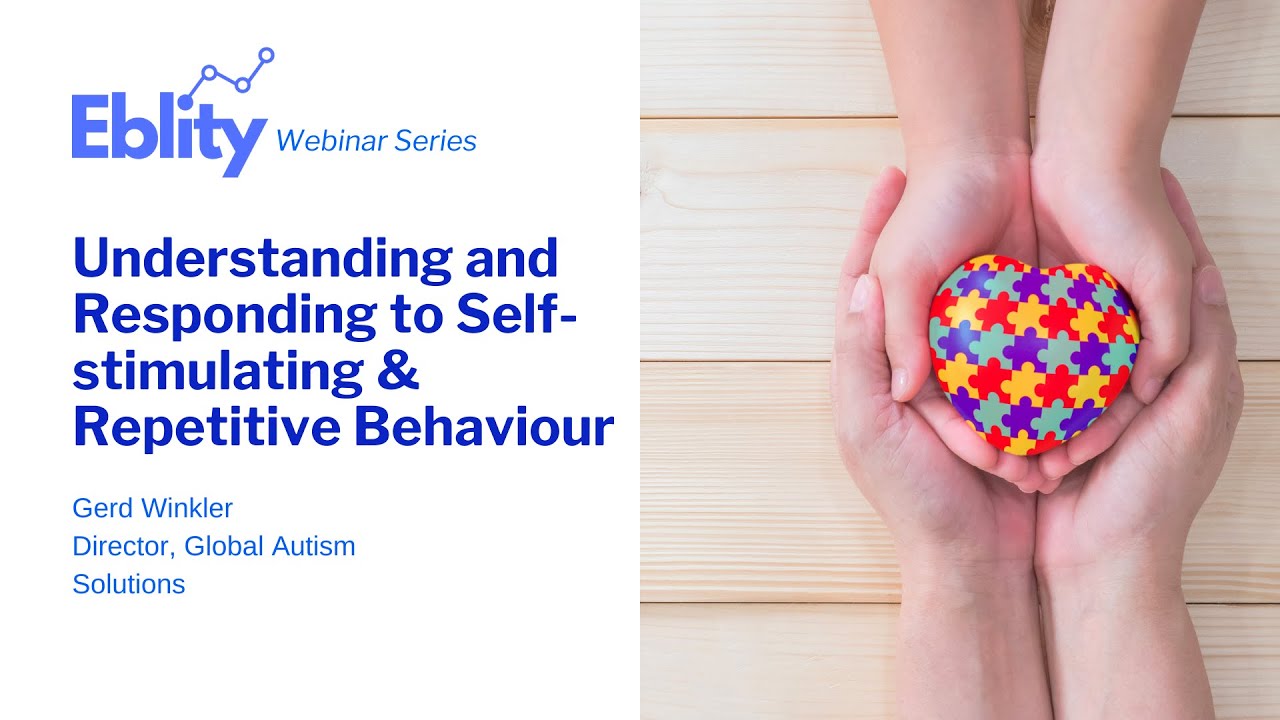 Eblity Webinar Series

Understanding and Responding to Self-stimulating & Repetitive Behaviour

Gerd Winkler
Director, Global Autism Solutions